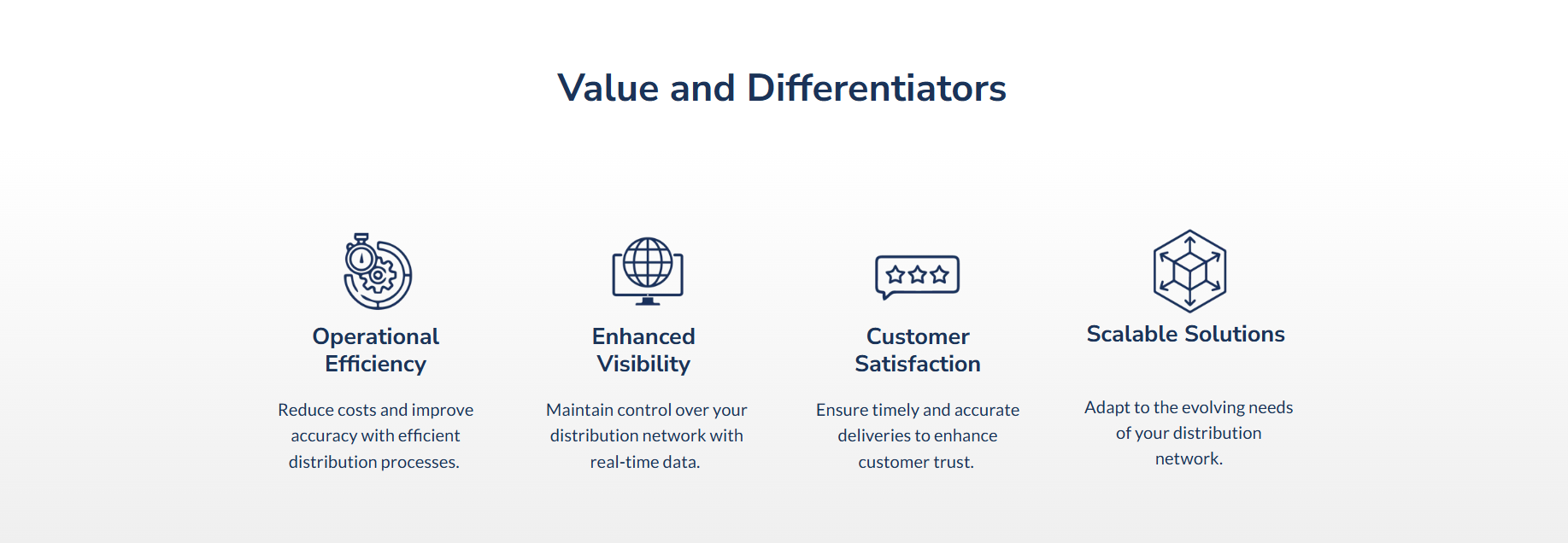 Value and Differentiators

Operational Efficiency

Reduce costs and improve accuracy with efficient distribution processes.

Enhanced Visibility

Maintain control over your distribution network with real-time data.

Customer Satisfaction

Ensure timely and accurate deliveries to enhance customer trust.

Scalable Solutions

Adapt to the evolving needs of your distribution network.